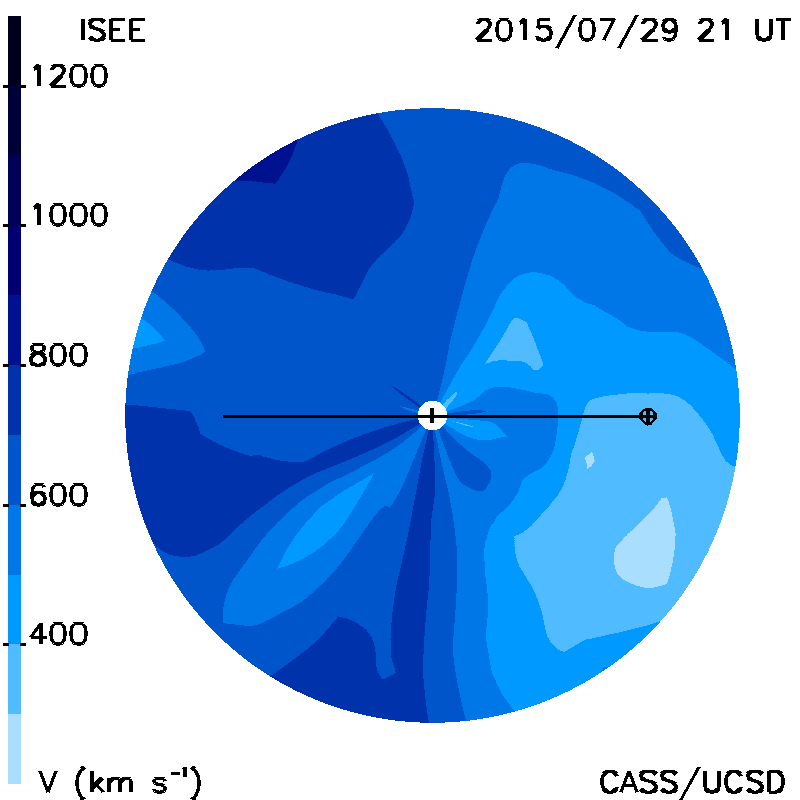 ISEE

2015/07/29 21 UT

1200

1000

800

600

400

V (km s$^{-1}$)

CASS/UCSD